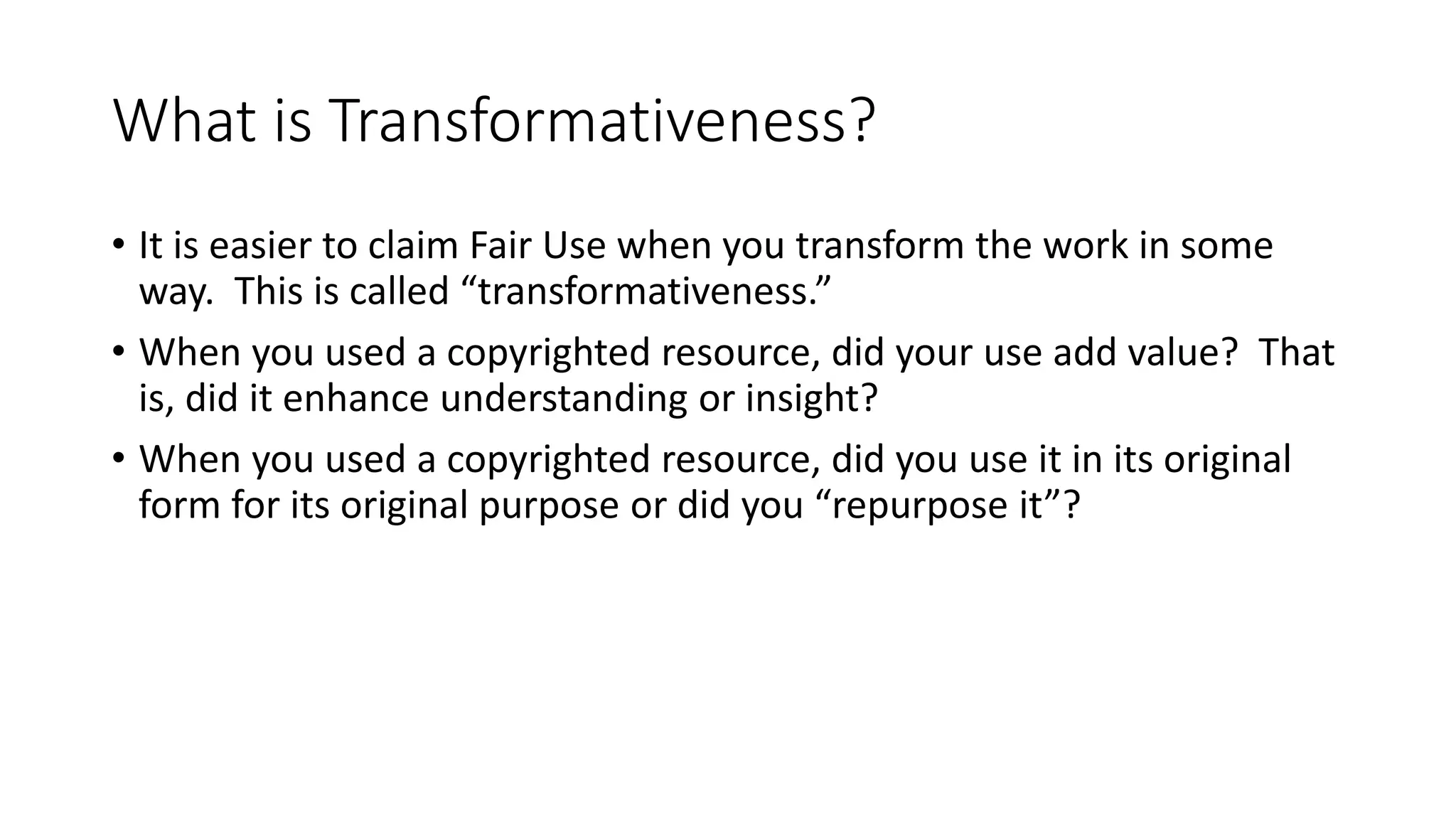 What is Transformativeness?

• It is easier to claim Fair Use when you transform the work in some way. This is called “transformativeness.”

• When you used a copyrighted resource, did your use add value? That is, did it enhance understanding or insight?

• When you used a copyrighted resource, did you use it in its original form for its original purpose or did you “repurpose it”?